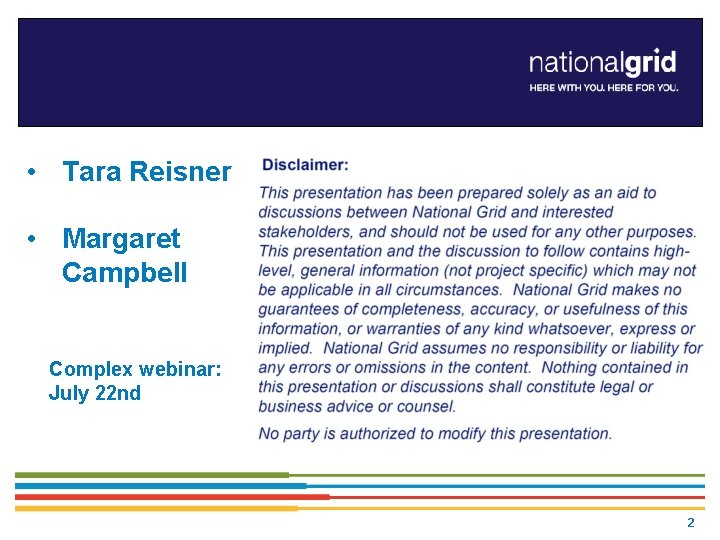 nationalgrid
HERE WITH YOU. HERE FOR YOU.

• Tara Reisner

• Margaret Campbell

Complex webinar: July 22nd

Disclaimer:

This presentation has been prepared solely as an aid to discussions between National Grid and interested stakeholders, and should not be used for any other purposes. This presentation and the discussion to follow contains high-level, general information (not project specific) which may not be applicable in all circumstances. National Grid makes no guarantees of completeness, accuracy, or usefulness of this information, or warranties of any kind whatsoever, express or implied. National Grid assumes no responsibility or liability for any errors or omissions in the content. Nothing contained in this presentation or discussions shall constitute legal or business advice or counsel.

No party is authorized to modify this presentation.

2